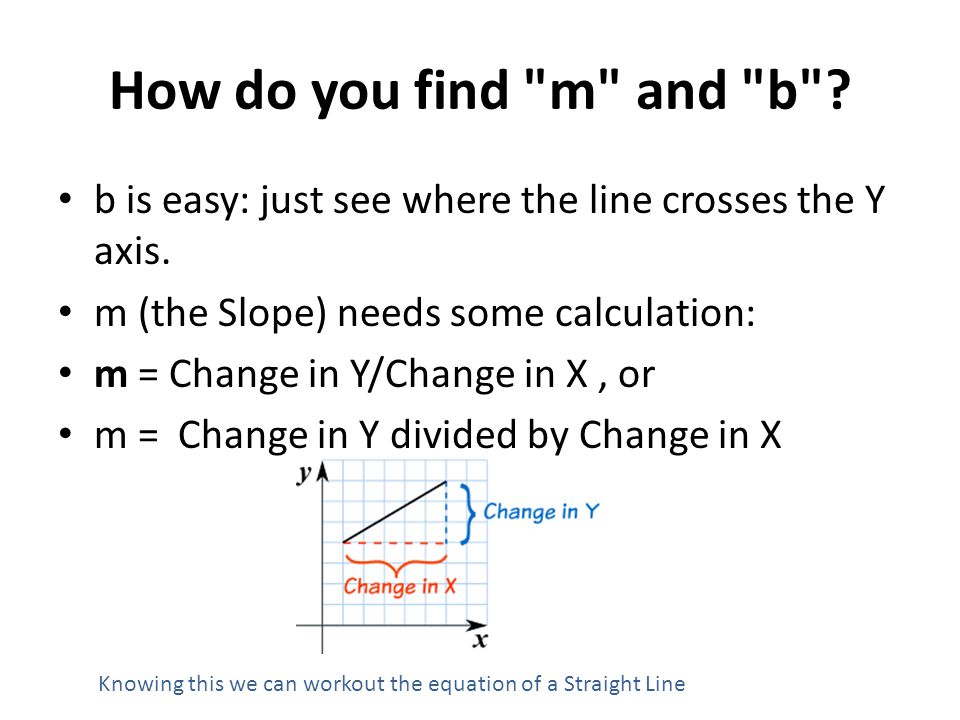 How do you find "m" and "b"?

• b is easy: just see where the line crosses the Y axis.
• m (the Slope) needs some calculation:
• **m** = Change in Y/Change in X , or
• m = Change in Y divided by Change in X

y

Change in Y

Change in X

x

Knowing this we can workout the equation of a Straight Line